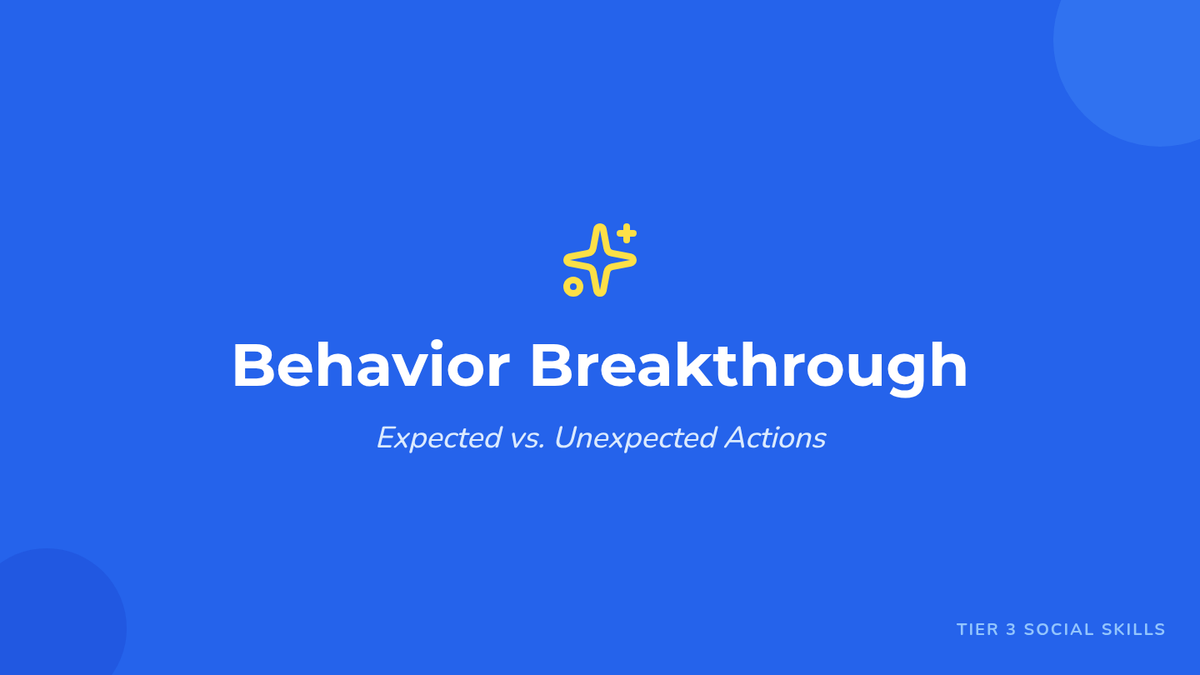 Behavior Breakthrough

Expected vs. Unexpected Actions

TIER 3 SOCIAL SKILLS